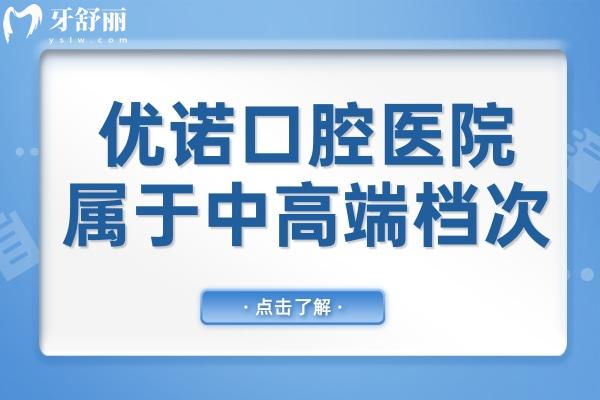 牙舒丽
yslw.com

优诺口腔医院
属于中高端档次

· 点击了解 ·